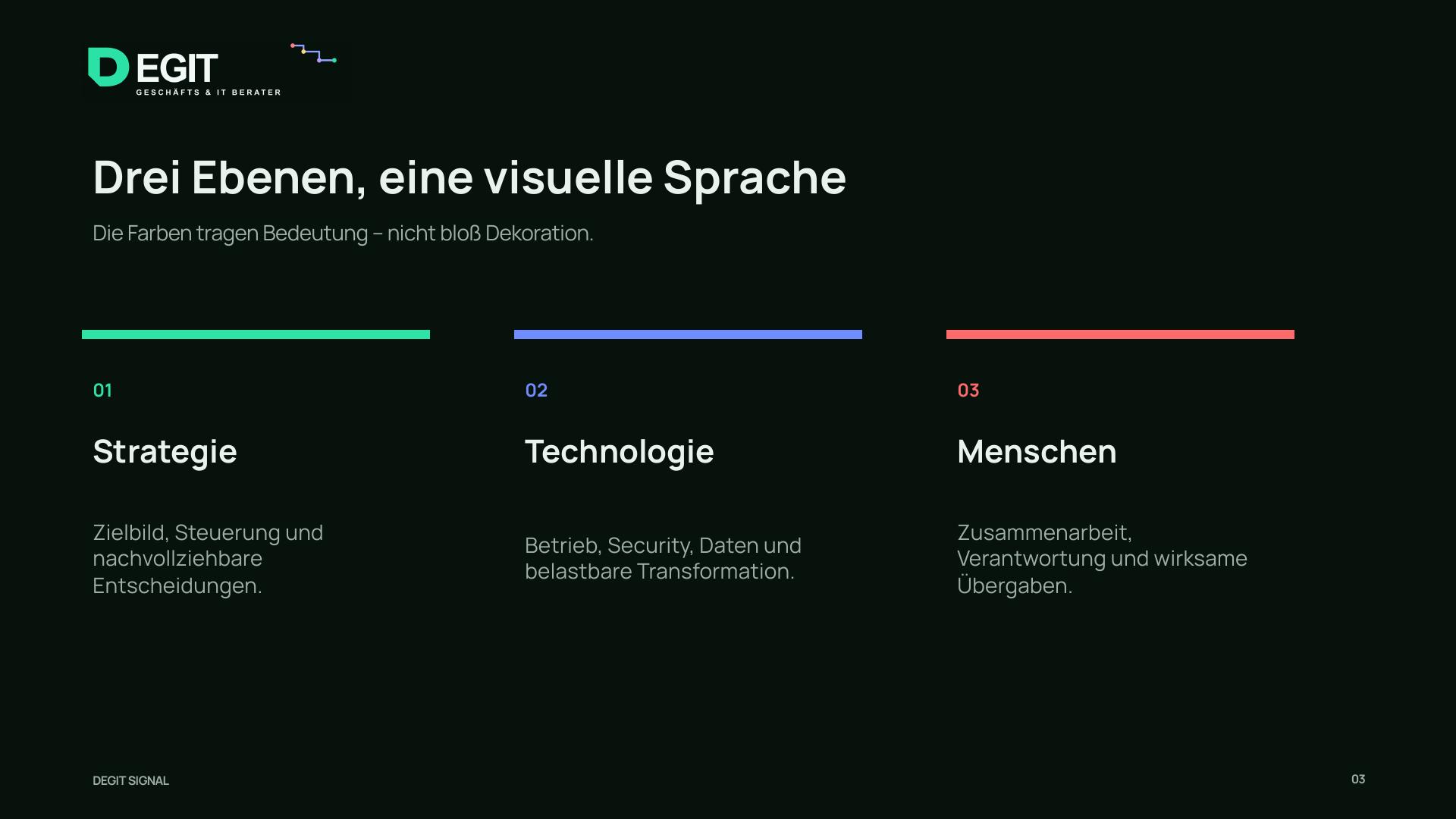 DEGIT
GESCHÄFTS & IT BERATER

Drei Ebenen, eine visuelle Sprache

Die Farben tragen Bedeutung – nicht bloß Dekoration.

01

Strategie

Zielbild, Steuerung und nachvollziehbare Entscheidungen.

02

Technologie

Betrieb, Security, Daten und belastbare Transformation.

03

Menschen

Zusammenarbeit, Verantwortung und wirksame Übergaben.

DEGIT SIGNAL

03